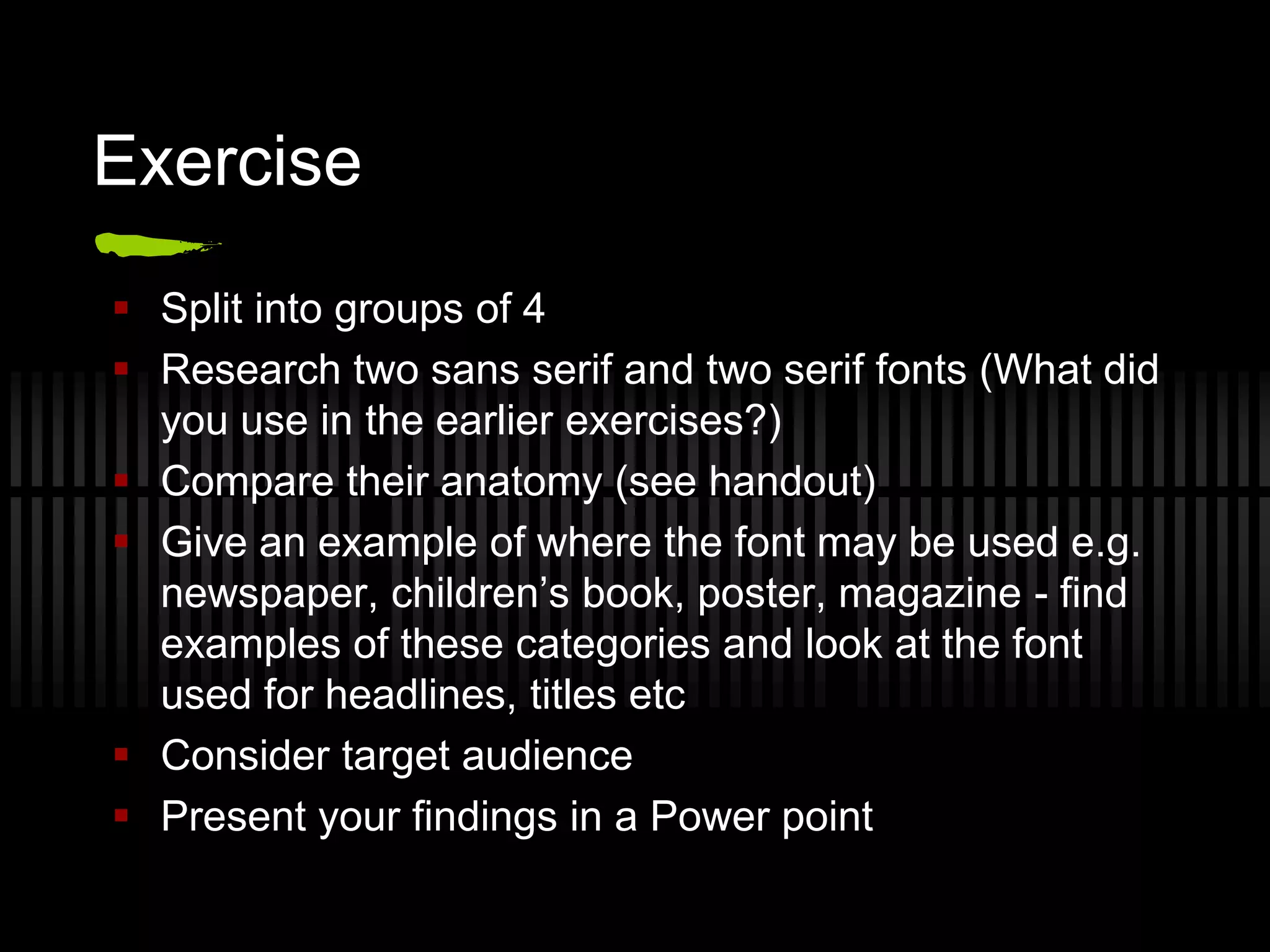 Exercise

- Split into groups of 4
- Research two sans serif and two serif fonts (What did you use in the earlier exercises?)
- Compare their anatomy (see handout)
- Give an example of where the font may be used e.g. newspaper, children’s book, poster, magazine - find examples of these categories and look at the font used for headlines, titles etc
- Consider target audience
- Present your findings in a Power point